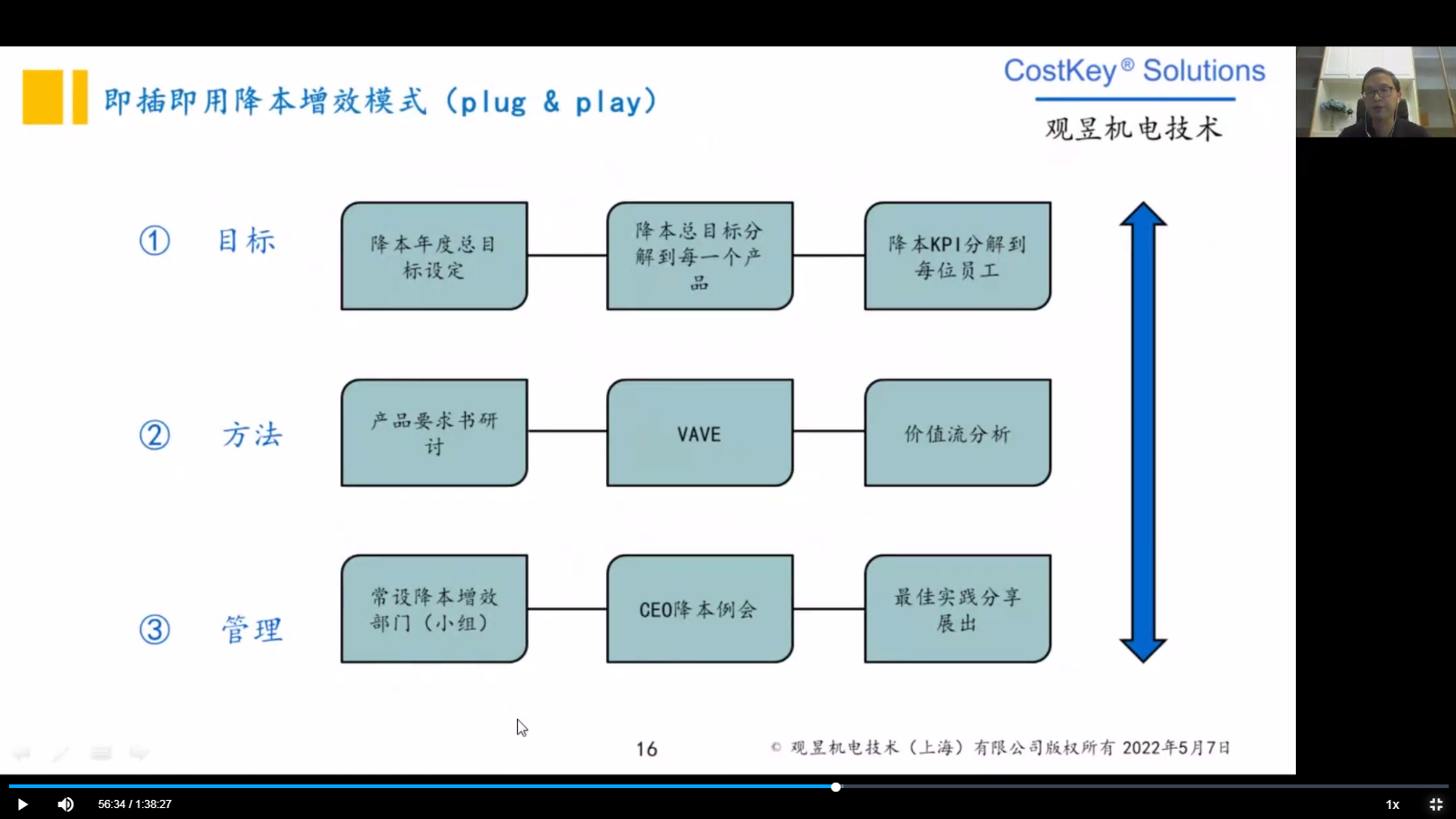 即插即用降本增效模式（plug & play）

CostKey® Solutions
观昱机电技术

① 目标

降本年度总目标设定

降本总目标分解到每一个产品

降本KPI分解到每位员工

② 方法

产品要求书研讨

VAVE

价值流分析

③ 管理

常设降本增效部门（小组）

CEO降本例会

最佳实践分享展出

16

© 观昱机电技术（上海）有限公司版权所有 2022年5月7日

56:34 / 1:38:27

1x